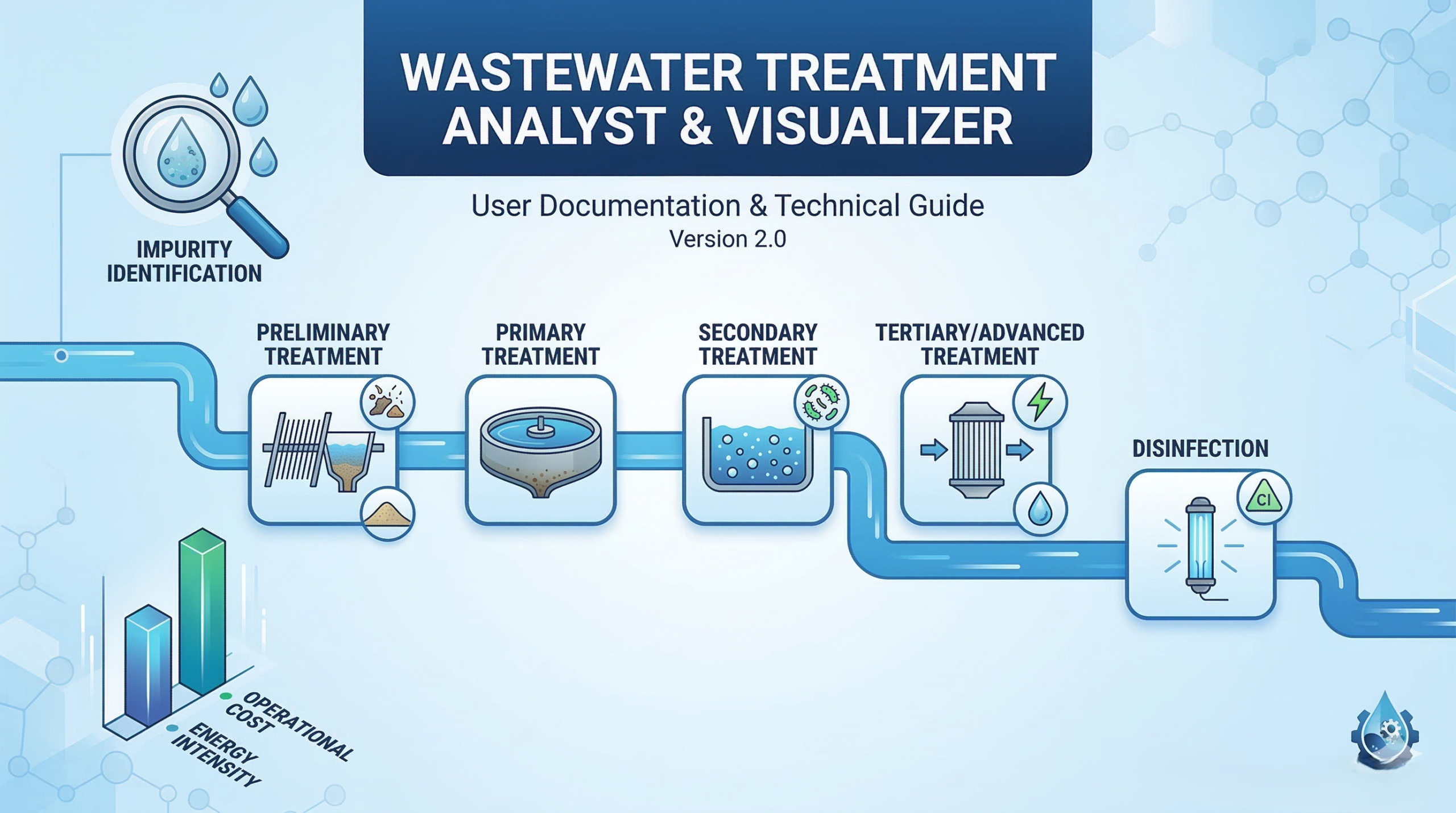 WASTEWATER TREATMENT ANALYST & VISUALIZER

User Documentation & Technical Guide
Version 2.0

IMPURITY IDENTIFICATION

PRELIMINARY TREATMENT

PRIMARY TREATMENT

SECONDARY TREATMENT

TERTIARY/ADVANCED TREATMENT

DISINFECTION

Cl

OPERATIONAL COST

ENERGY INTENSITY